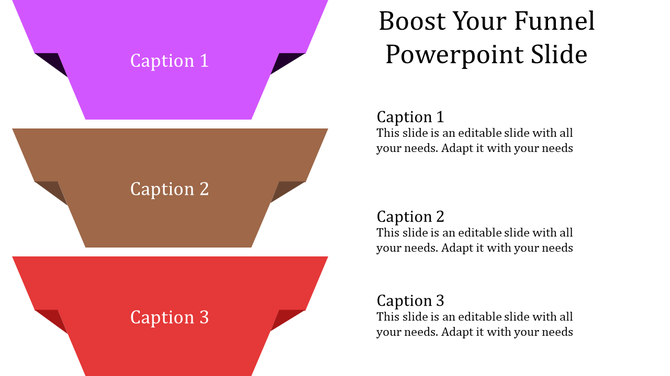 Caption 1

Caption 2

Caption 3

Boost Your Funnel Powerpoint Slide

Caption 1
This slide is an editable slide with all your needs. Adapt it with your needs

Caption 2
This slide is an editable slide with all your needs. Adapt it with your needs

Caption 3
This slide is an editable slide with all your needs. Adapt it with your needs